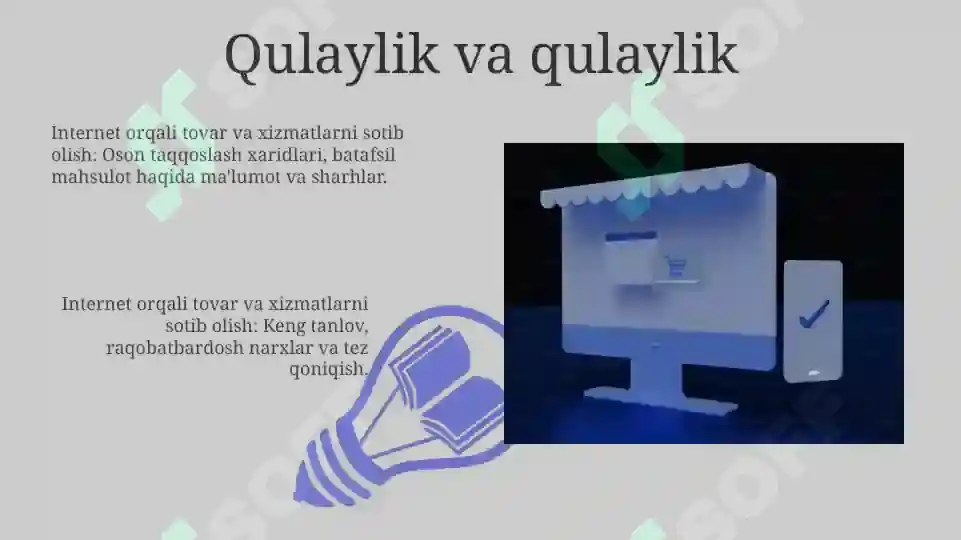 Qulaylik va qulaylik

Internet orqali tovar va xizmatlarni sotib olish: Oson taqqoslash xaridlari, batafsil mahsulot haqida ma'lumot va sharhlar.

Internet orqali tovar va xizmatlarni sotib olish: Keng tanlov, raqobatbardosh narxlar va tez qoniqish.